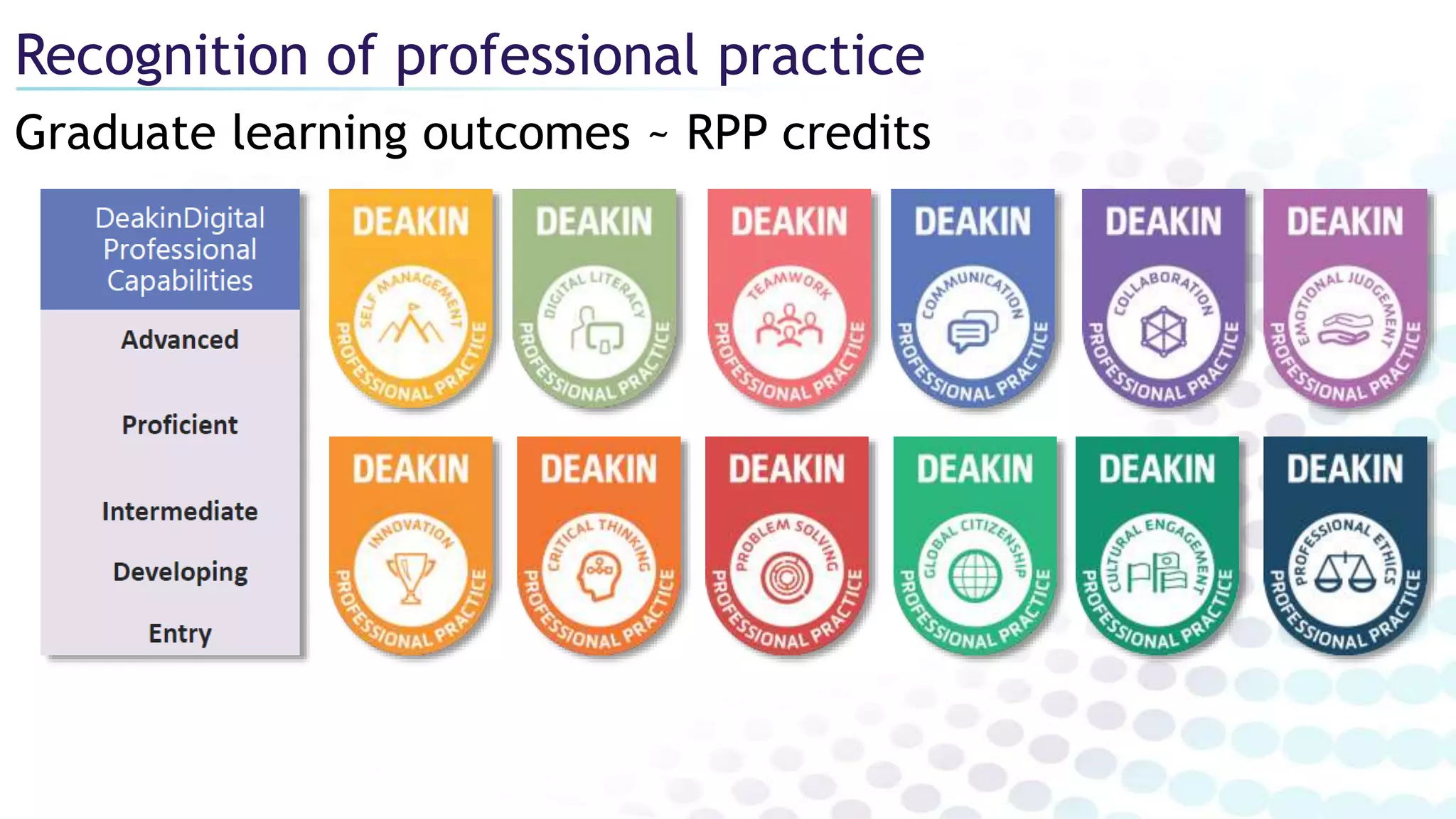 Recognition of professional practice

Graduate learning outcomes ~ RPP credits

DeakinDigital Professional Capabilities

Advanced

Proficient

Intermediate

Developing

Entry

DEAKIN
SELF MANAGEMENT
PROFESSIONAL PRACTICE

DEAKIN
DIGITAL LITERACY
PROFESSIONAL PRACTICE

DEAKIN
TEAMWORK
PROFESSIONAL PRACTICE

DEAKIN
COMMUNICATION
PROFESSIONAL PRACTICE

DEAKIN
COLLABORATION
PROFESSIONAL PRACTICE

DEAKIN
EMOTIONAL JUDGEMENT
PROFESSIONAL PRACTICE

DEAKIN
INNOVATION
PROFESSIONAL PRACTICE

DEAKIN
CRITICAL THINKING
PROFESSIONAL PRACTICE

DEAKIN
PROBLEM SOLVING
PROFESSIONAL PRACTICE

DEAKIN
GLOBAL CITIZENSHIP
PROFESSIONAL PRACTICE

DEAKIN
CULTURAL ENGAGEMENT
PROFESSIONAL PRACTICE

DEAKIN
PROFESSIONAL ETHICS
PROFESSIONAL PRACTICE